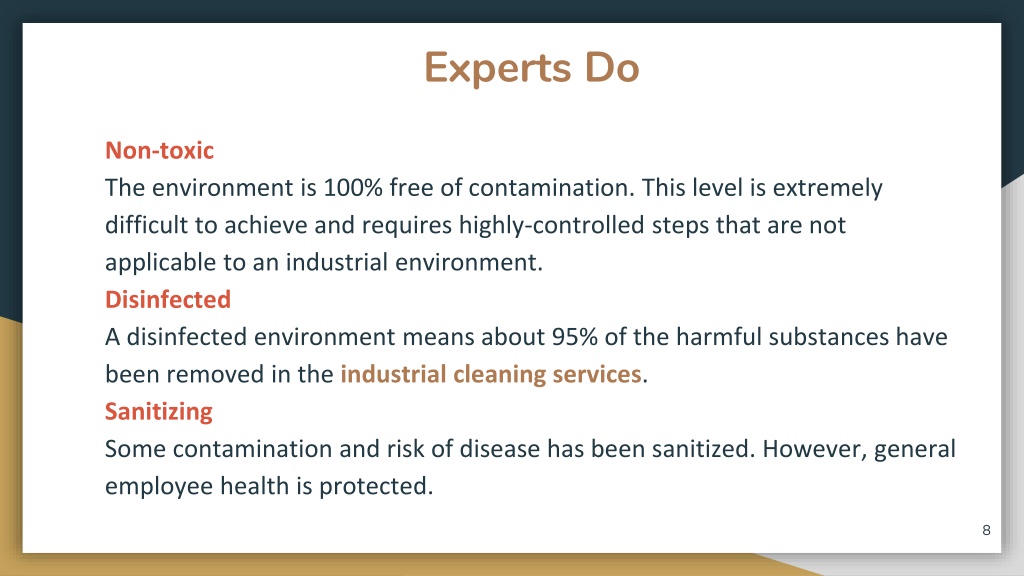 Experts Do

Non-toxic
The environment is 100% free of contamination. This level is extremely difficult to achieve and requires highly-controlled steps that are not applicable to an industrial environment.
Disinfected
A disinfected environment means about 95% of the harmful substances have been removed in the industrial cleaning services.
Sanitizing
Some contamination and risk of disease has been sanitized. However, general employee health is protected.

8